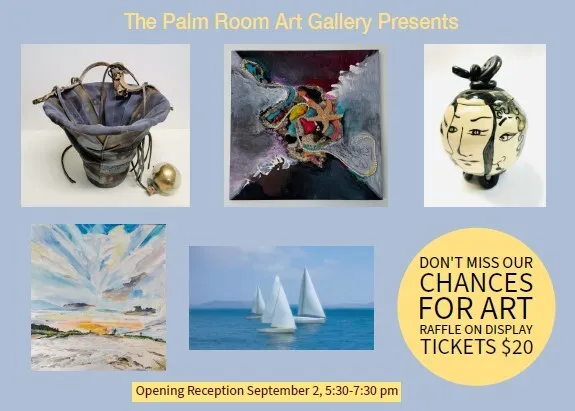 The Palm Room Art Gallery Presents

DON'T MISS OUR
CHANCES
FOR ART
RAFFLE ON DISPLAY
TICKETS $20

Opening Reception September 2, 5:30-7:30 pm